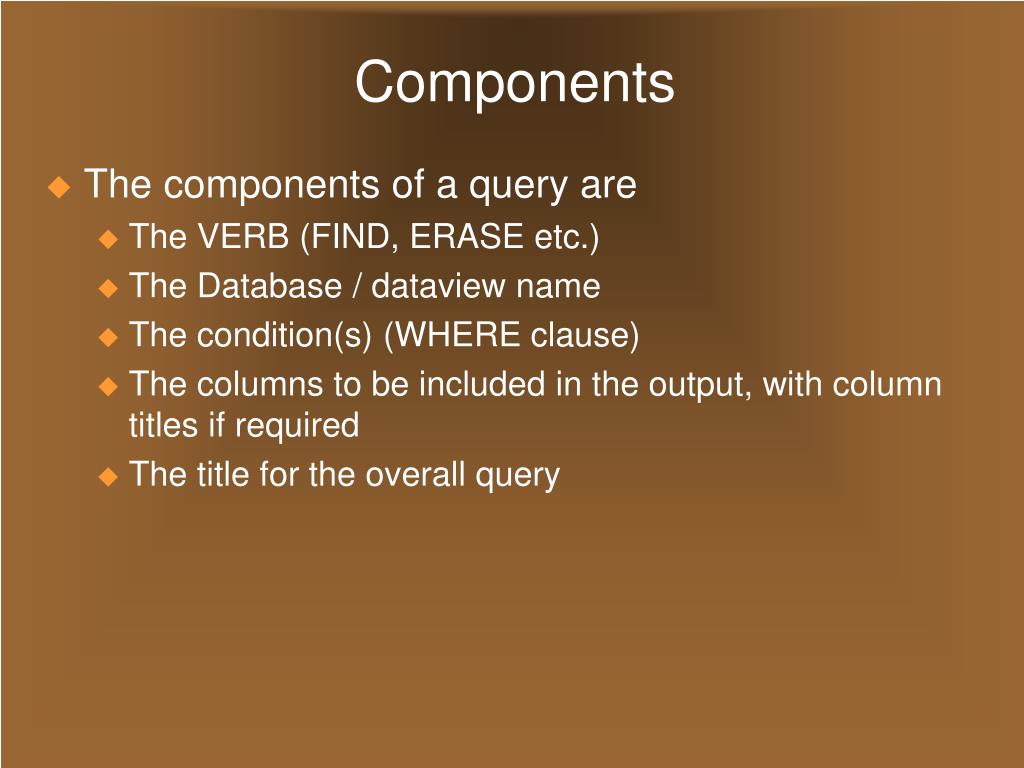 Components

The components of a query are
The VERB (FIND, ERASE etc.)
The Database / dataview name
The condition(s) (WHERE clause)
The columns to be included in the output, with column titles if required
The title for the overall query